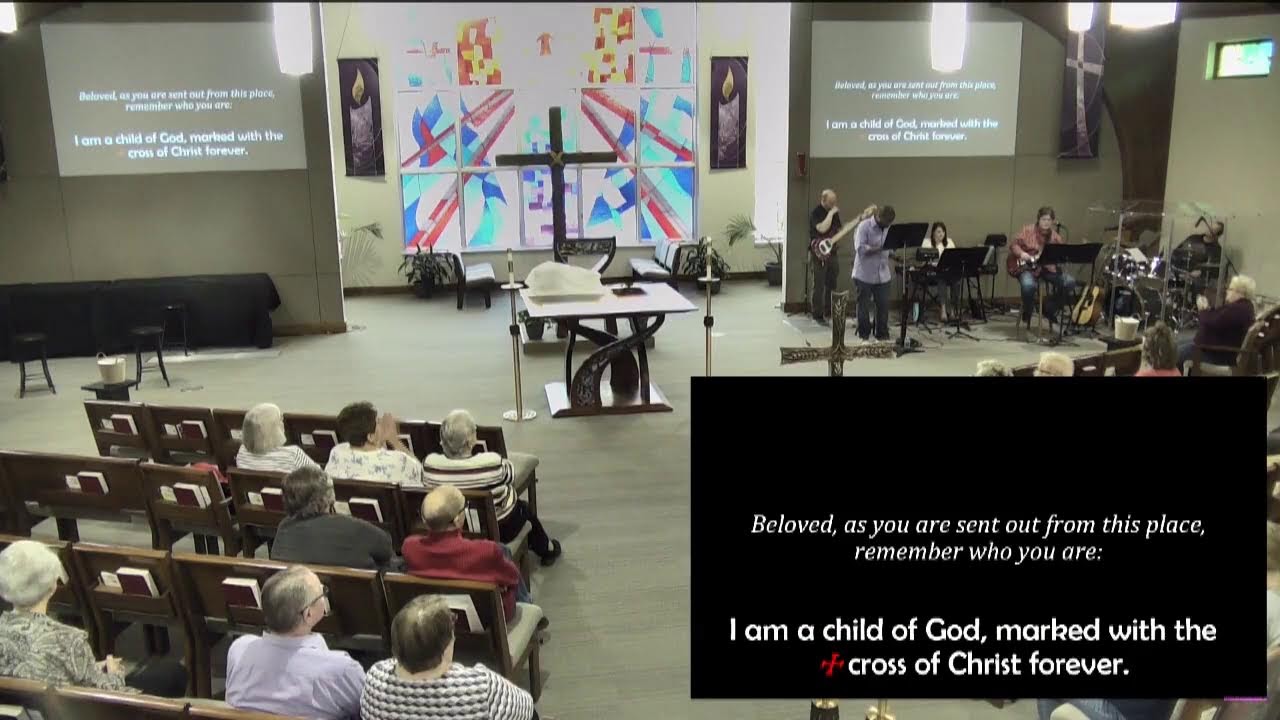 Beloved, as you are sent out from this place, remember who you are:

I am a child of God, marked with the cross of Christ forever.

Beloved, as you are sent out from this place, remember who you are:

I am a child of God, marked with the cross of Christ forever.

Beloved, as you are sent out from this place, remember who you are:

I am a child of God, marked with the cross of Christ forever.